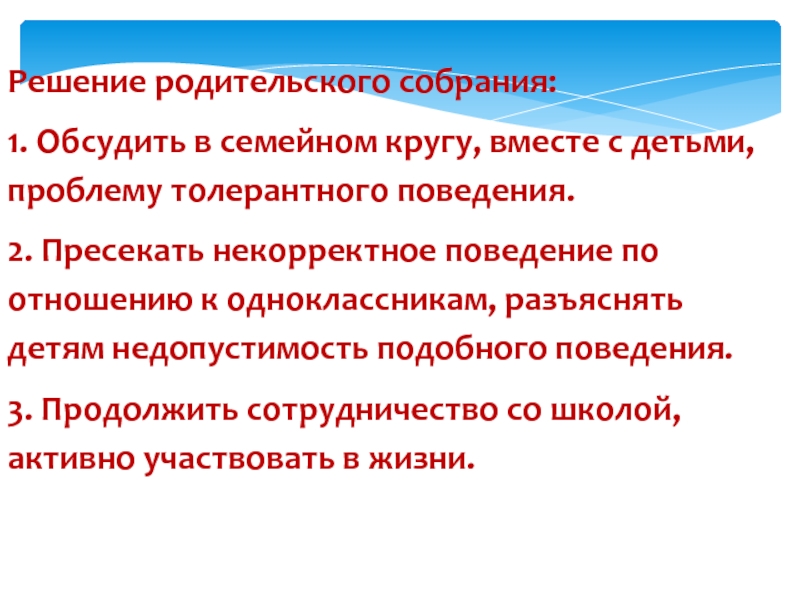 Решение родительского собрания:

1. Обсудить в семейном кругу, вместе с детьми, проблему толерантного поведения.

2. Пресекать некорректное поведение по отношению к одноклассникам, разъяснять детям недопустимость подобного поведения.

3. Продолжить сотрудничество со школой, активно участвовать в жизни.